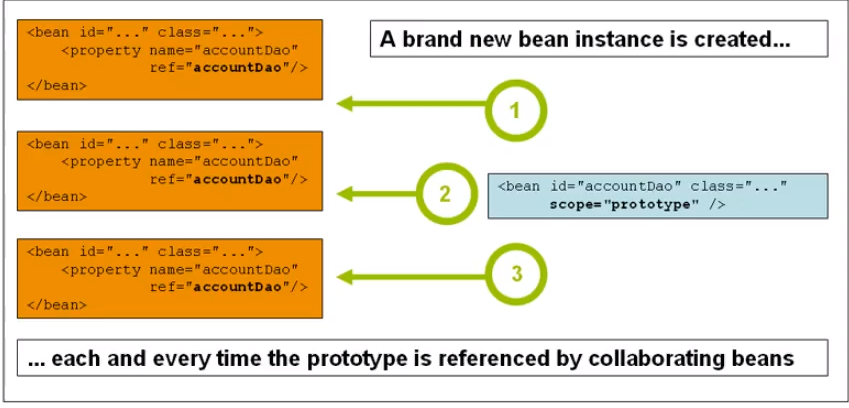 <bean id="..." class="...">
<property name="accountDao"
ref="accountDao"/>
</bean>

A brand new bean instance is created...

1

<bean id="..." class="...">
<property name="accountDao"
ref="accountDao"/>
</bean>

2

<bean id="accountDao" class="..."
scope="prototype" />

<bean id="..." class="...">
<property name="accountDao"
ref="accountDao"/>
</bean>

3

... each and every time the prototype is referenced by collaborating beans